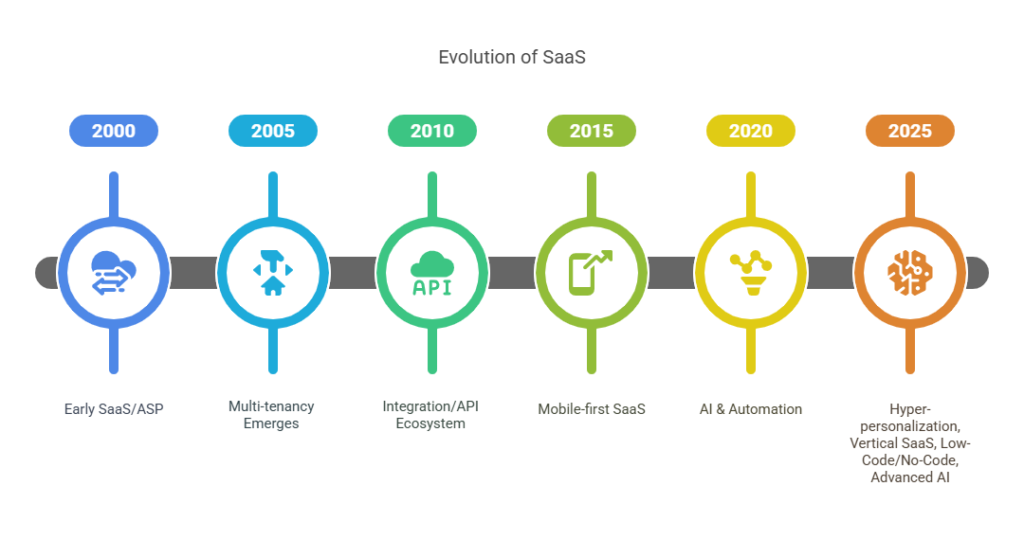 Evolution of SaaS

2000

2005

2010

2015

2020

2025

API

Early SaaS/ASP

Multi-tenancy Emerges

Integration/API Ecosystem

Mobile-first SaaS

AI & Automation

Hyper-personalization, Vertical SaaS, Low-Code/No-Code, Advanced AI